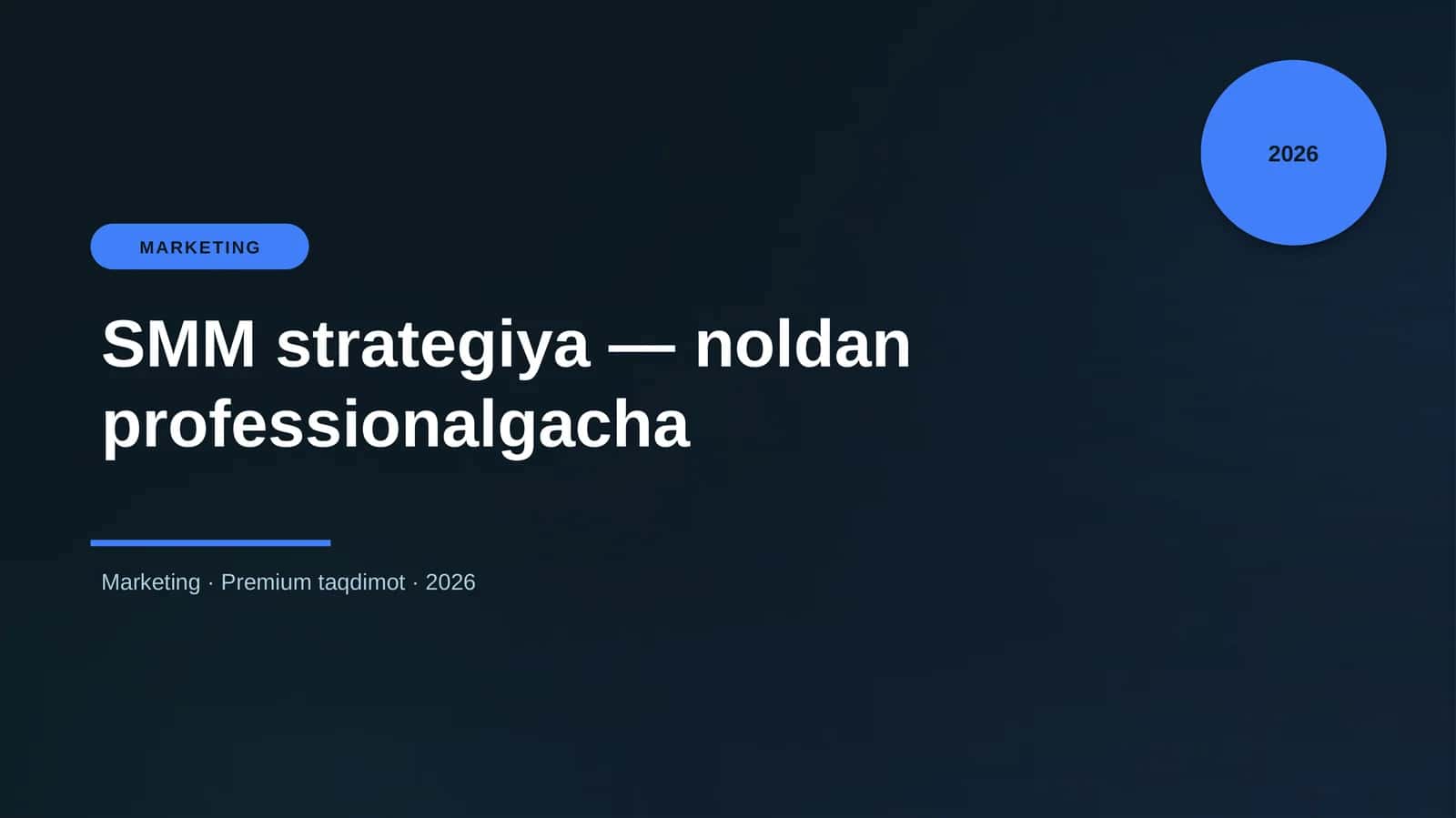 2026

MARKETING

SMM strategiya — noldan professionalgacha

Marketing · Premium taqdimot · 2026